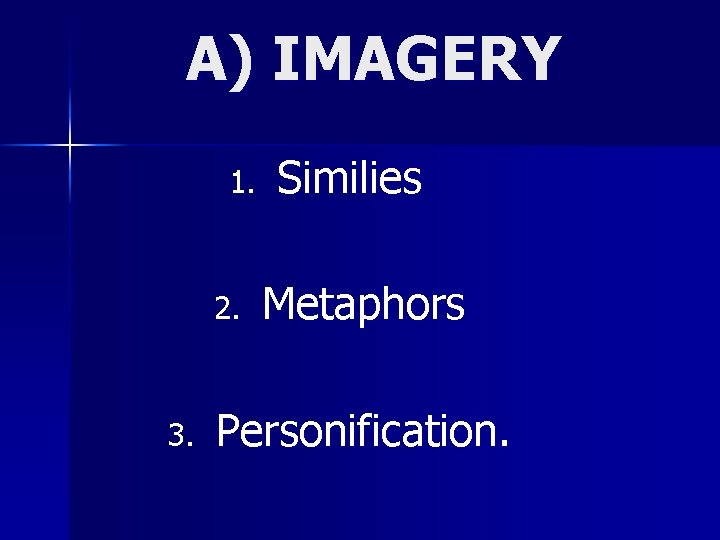 A) IMAGERY

1. Similies

2. Metaphors

3. Personification.